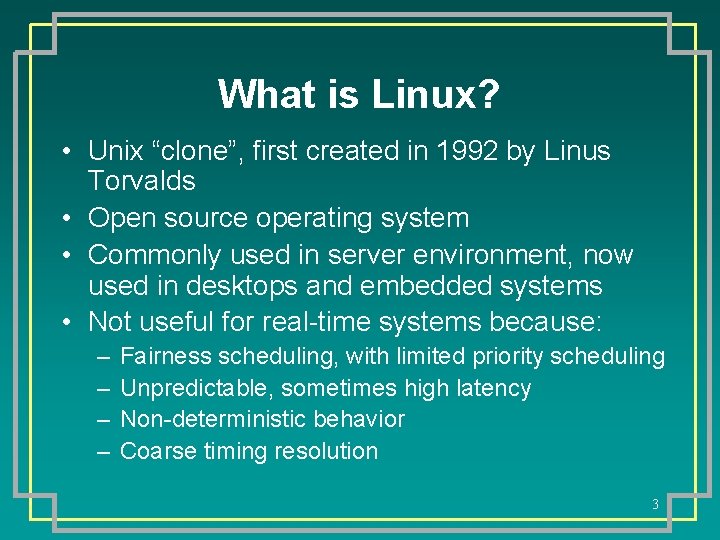 What is Linux?

• Unix “clone”, first created in 1992 by Linus Torvalds
• Open source operating system
• Commonly used in server environment, now used in desktops and embedded systems
• Not useful for real-time systems because:
– Fairness scheduling, with limited priority scheduling
– Unpredictable, sometimes high latency
– Non-deterministic behavior
– Coarse timing resolution

3